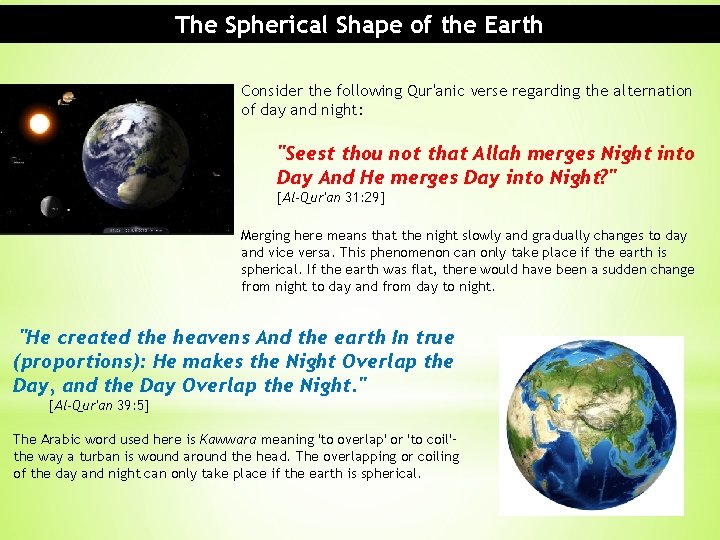 The Spherical Shape of the Earth

Consider the following Qur'anic verse regarding the alternation of day and night:

"Seest thou not that Allah merges Night into Day And He merges Day into Night?"
[Al-Qur'an 31:29]

Merging here means that the night slowly and gradually changes to day and vice versa. This phenomenon can only take place if the earth is spherical. If the earth was flat, there would have been a sudden change from night to day and from day to night.

"He created the heavens And the earth In true (proportions): He makes the Night Overlap the Day, and the Day Overlap the Night."
[Al-Qur'an 39:5]

The Arabic word used here is Kawwara meaning 'to overlap' or 'to coil'- the way a turban is wound around the head. The overlapping or coiling of the day and night can only take place if the earth is spherical.